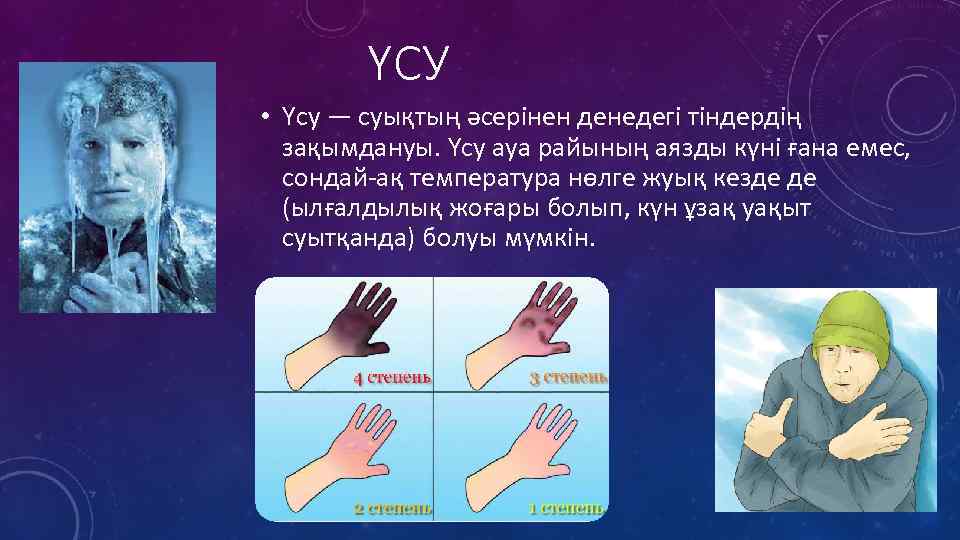 ҮСУ

• Үсу — суықтың әсерінен денедегі тіндердің зақымдануы. Үсу ауа райының аязды күні ғана емес, сондай-ақ температура нөлге жуық кезде де (ылғалдылық жоғары болып, күн ұзақ уақыт суытқанда) болуы мүмкін.

4 степень

3 степень

2 степень

1 степень